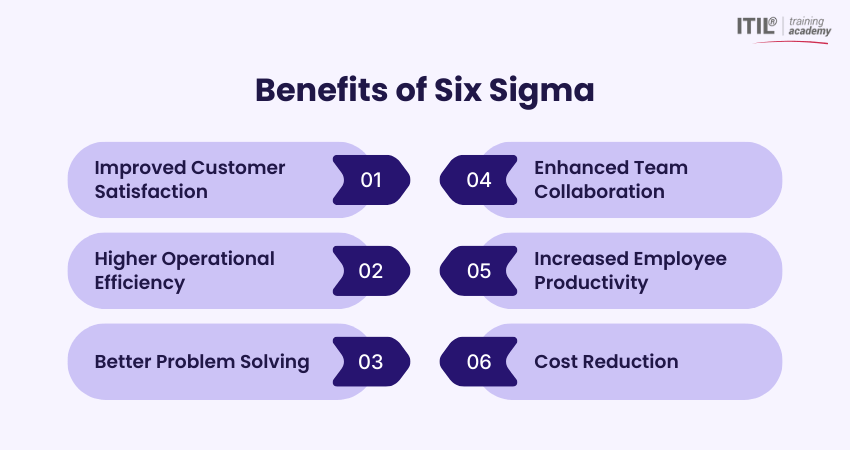 ITIL® training academy

Benefits of Six Sigma

Improved Customer Satisfaction 01

Higher Operational Efficiency 02

Better Problem Solving 03

04 Enhanced Team Collaboration

05 Increased Employee Productivity

06 Cost Reduction